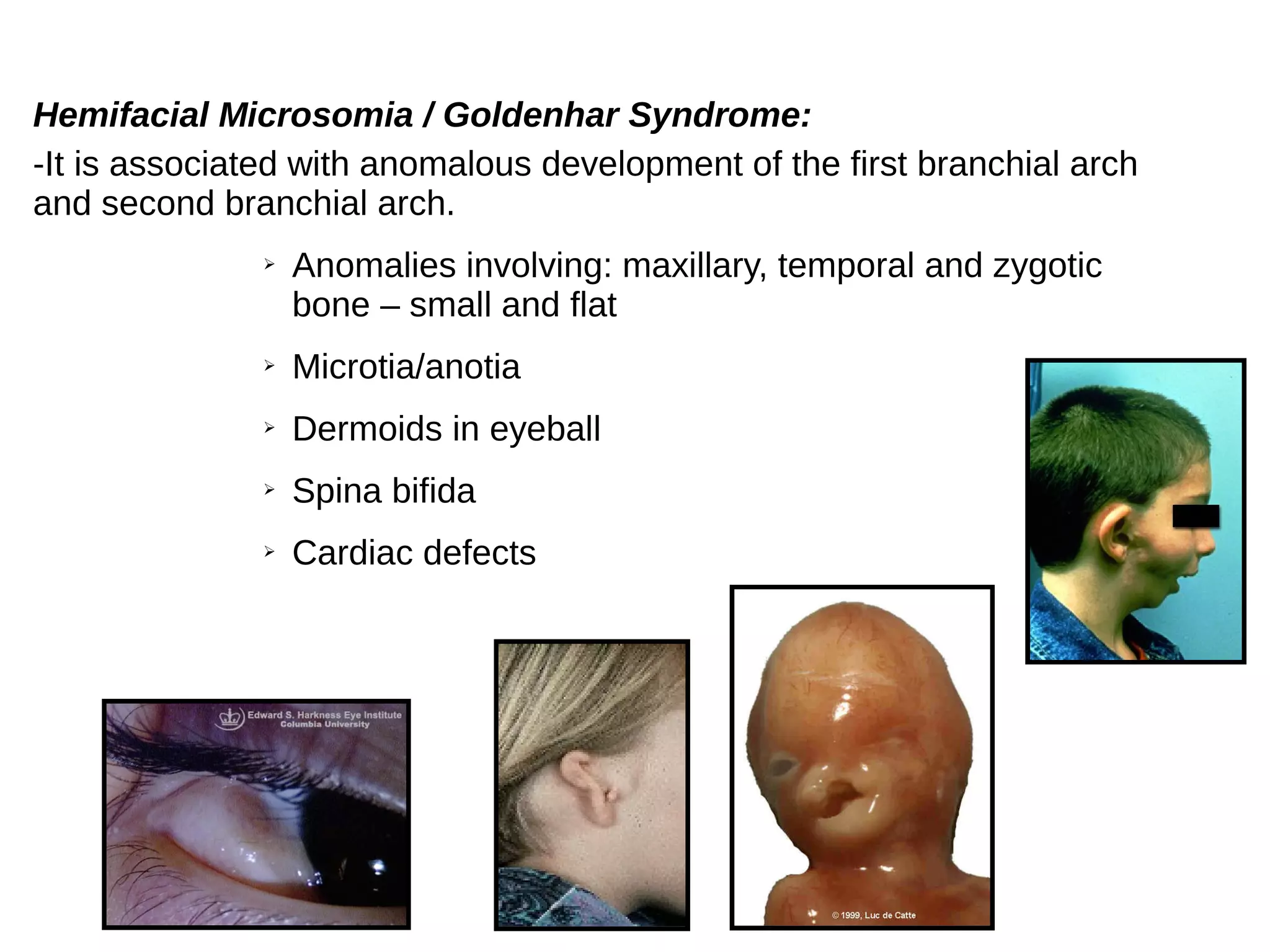 Hemifacial Microsomia / Goldenhar Syndrome:

-It is associated with anomalous development of the first branchial arch and second branchial arch.

➢ Anomalies involving: maxillary, temporal and zygotic bone – small and flat

➢ Microtia/anotia

➢ Dermoids in eyeball

➢ Spina bifida

➢ Cardiac defects

Edward S. Harkness Eye Institute
Columbia University

© 1999, Luc de Catte